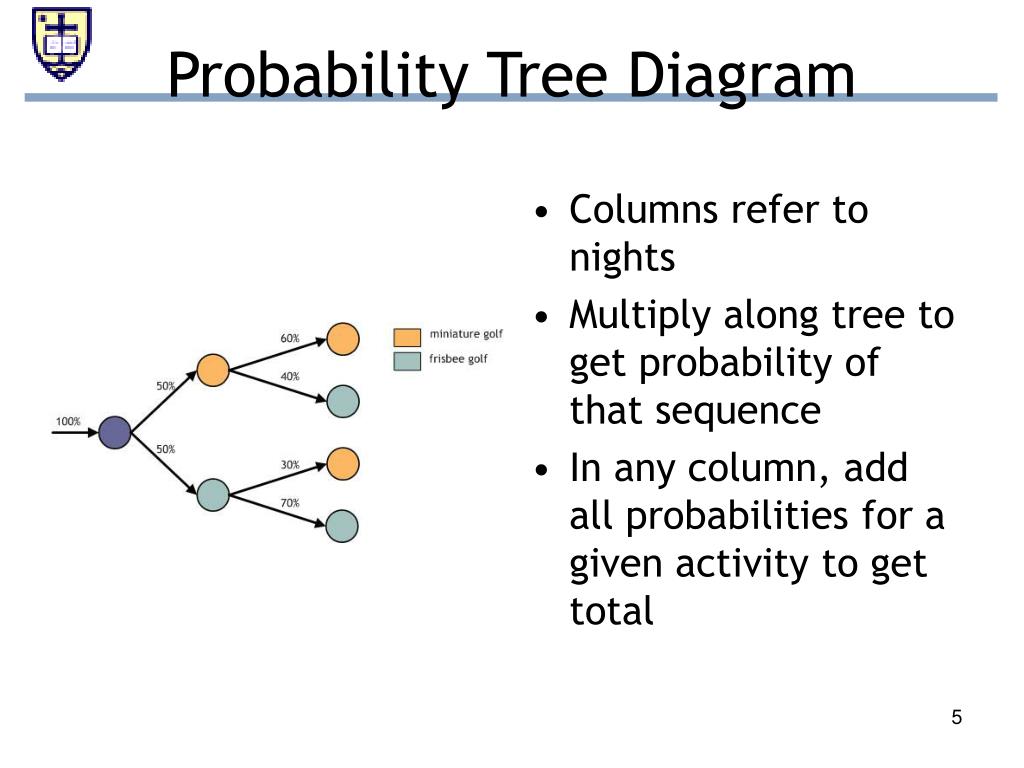 Probability Tree Diagram

100%
50%
50%
60%
40%
30%
70%
miniature golf
frisbee golf

• Columns refer to nights
• Multiply along tree to get probability of that sequence
• In any column, add all probabilities for a given activity to get total

5